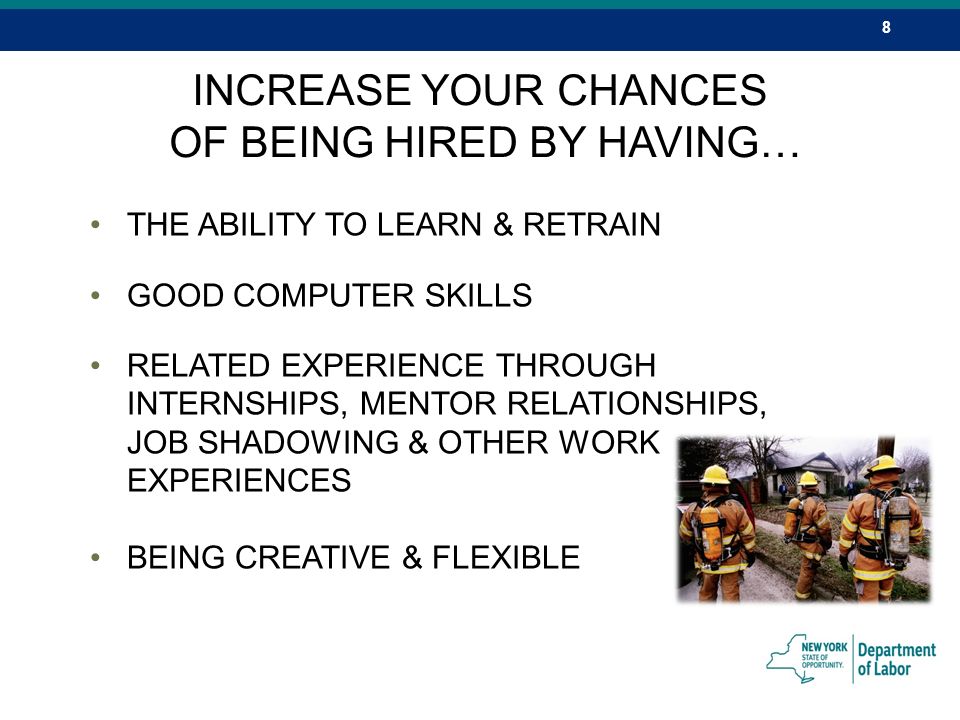 8

INCREASE YOUR CHANCES OF BEING HIRED BY HAVING…

• THE ABILITY TO LEARN & RETRAIN

• GOOD COMPUTER SKILLS

• RELATED EXPERIENCE THROUGH INTERNSHIPS, MENTOR RELATIONSHIPS, JOB SHADOWING & OTHER WORK EXPERIENCES

• BEING CREATIVE & FLEXIBLE

NEW YORK STATE OF OPPORTUNITY. Department of Labor